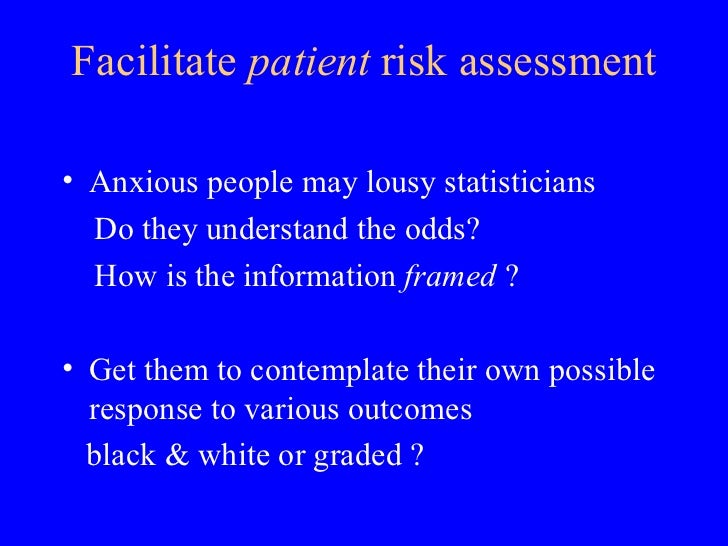 Facilitate patient risk assessment

• Anxious people may lousy statisticians
Do they understand the odds?
How is the information framed ?

• Get them to contemplate their own possible response to various outcomes
black & white or graded ?